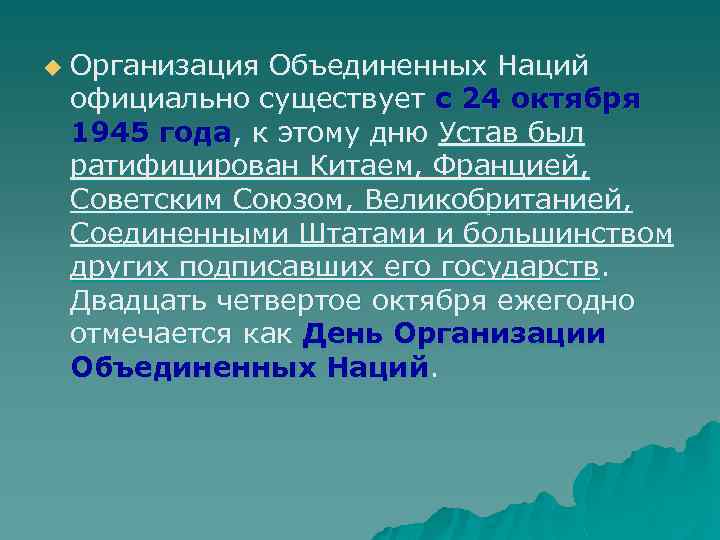 Организация Объединенных Наций официально существует с 24 октября 1945 года, к этому дню Устав был ратифицирован Китаем, Францией, Советским Союзом, Великобританией, Соединенными Штатами и большинством других подписавших его государств. Двадцать четвертое октября ежегодно отмечается как День Организации Объединенных Наций.